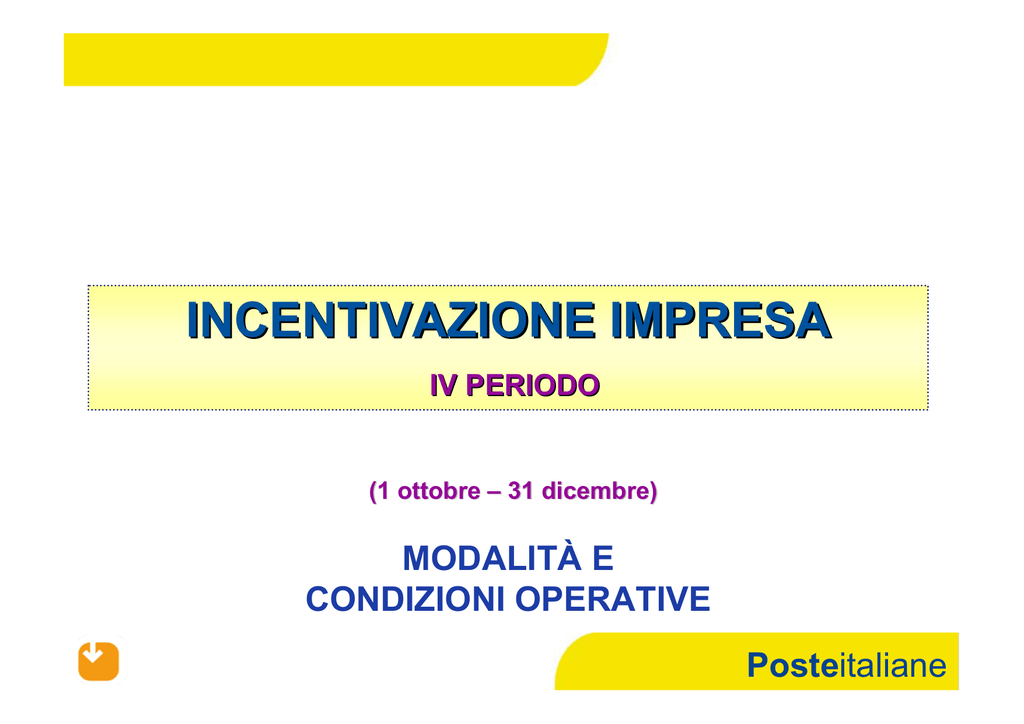 INCENTIVAZIONE IMPRESA

IV PERIODO

(1 ottobre – 31 dicembre)

MODALITÀ E
CONDIZIONI OPERATIVE

Posteitaliane